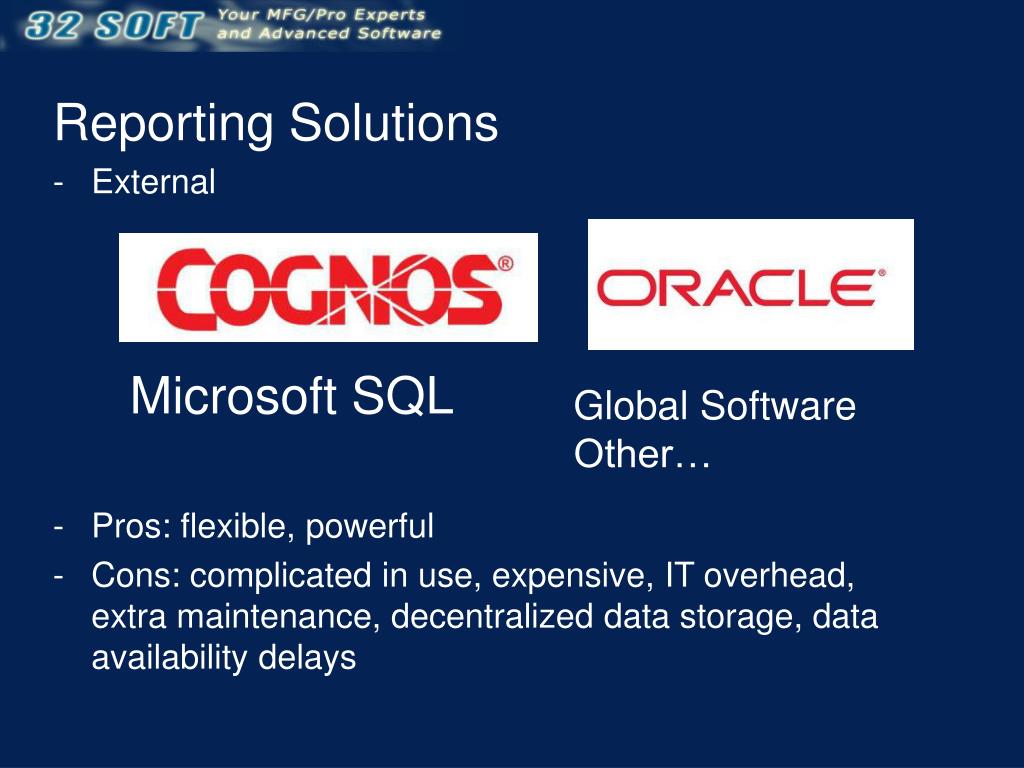 32 SOFT Your MFG/Pro Experts and Advanced Software

Reporting Solutions

- External

COGNOS®

ORACLE®

Microsoft SQL

Global Software
Other…

- Pros: flexible, powerful
- Cons: complicated in use, expensive, IT overhead, extra maintenance, decentralized data storage, data availability delays